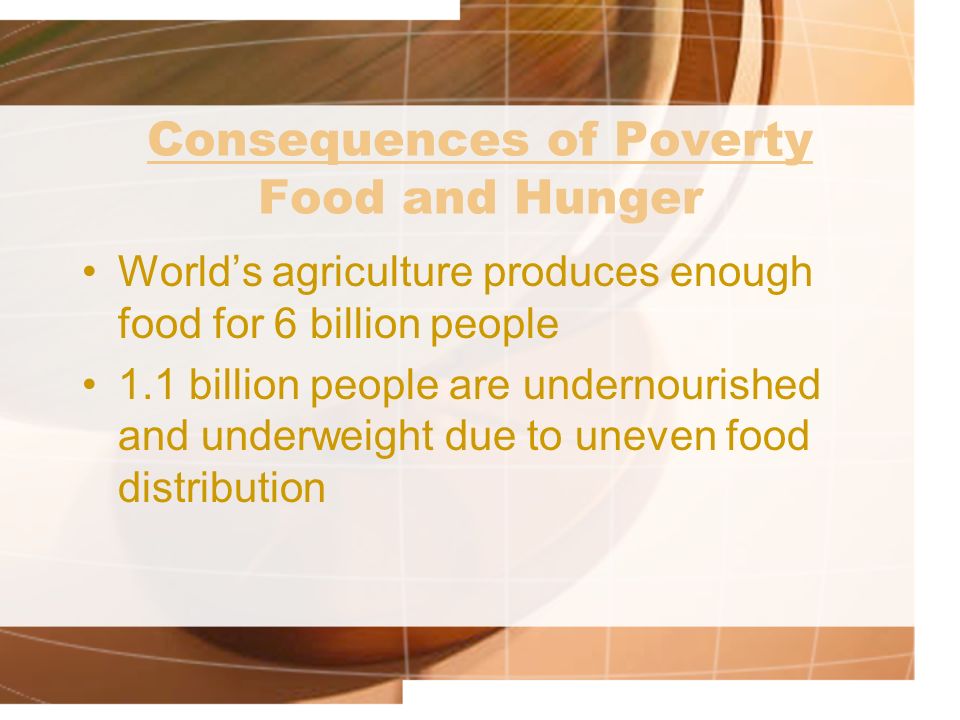 Consequences of Poverty
Food and Hunger

• World’s agriculture produces enough food for 6 billion people
• 1.1 billion people are undernourished and underweight due to uneven food distribution